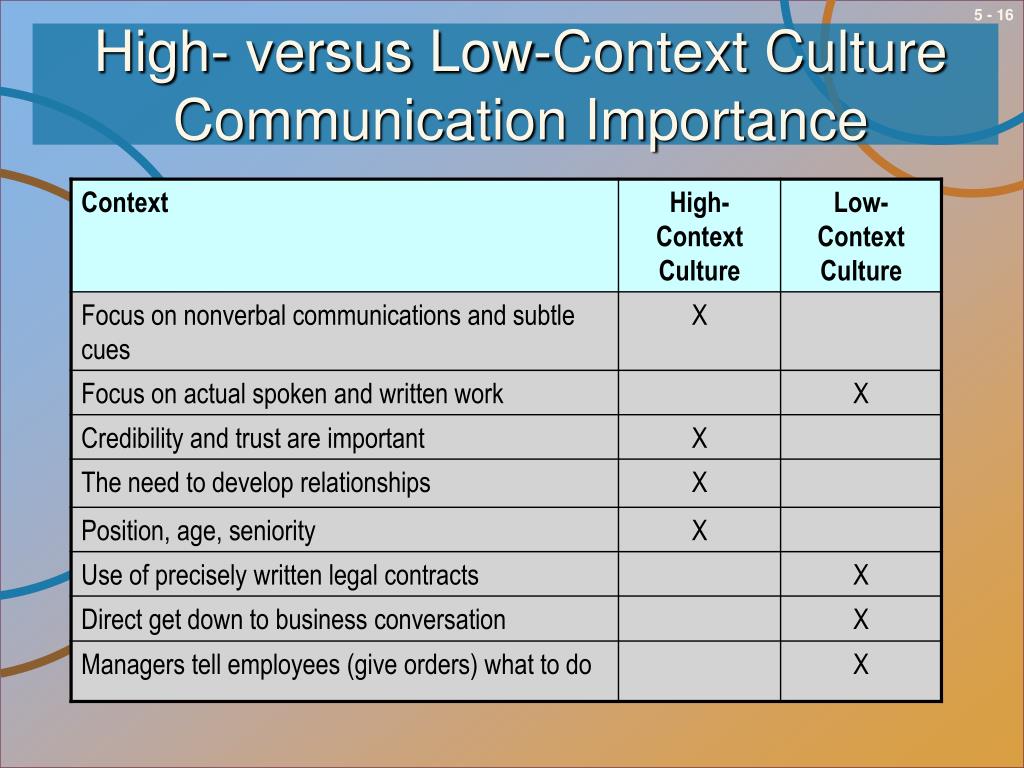 5 - 16

High- versus Low-Context Culture Communication Importance

| Context | High-Context Culture | Low-Context Culture |
|---|---|---|
| Focus on nonverbal communications and subtle cues | X | |
| Focus on actual spoken and written work | | X |
| Credibility and trust are important | X | |
| The need to develop relationships | X | |
| Position, age, seniority | X | |
| Use of precisely written legal contracts | | X |
| Direct get down to business conversation | | X |
| Managers tell employees (give orders) what to do | | X |